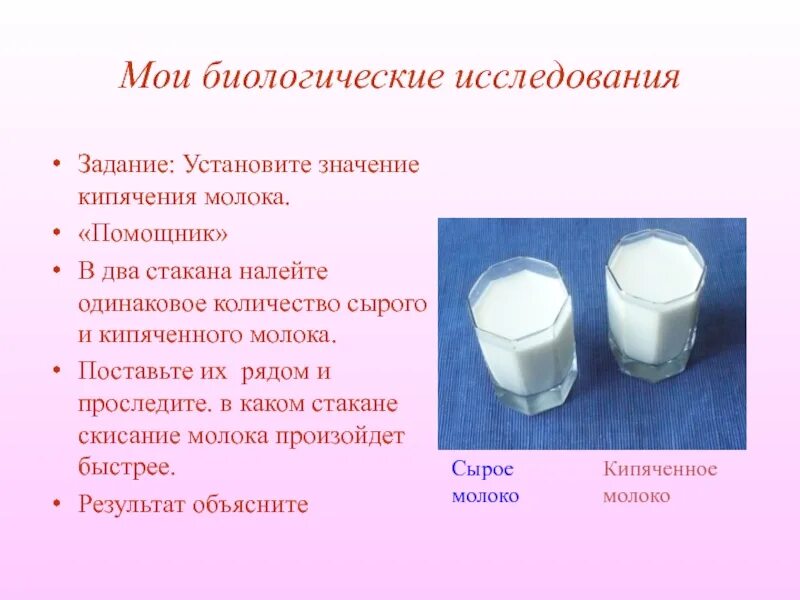 Мои биологические исследования

• Задание: Установите значение кипячения молока.
• «Помощник»
• В два стакана налейте одинаковое количество сырого и кипяченного молока.
• Поставьте их рядом и проследите. в каком стакане скисание молока произойдет быстрее.
• Результат объясните

Сырое молоко

Кипяченное молоко